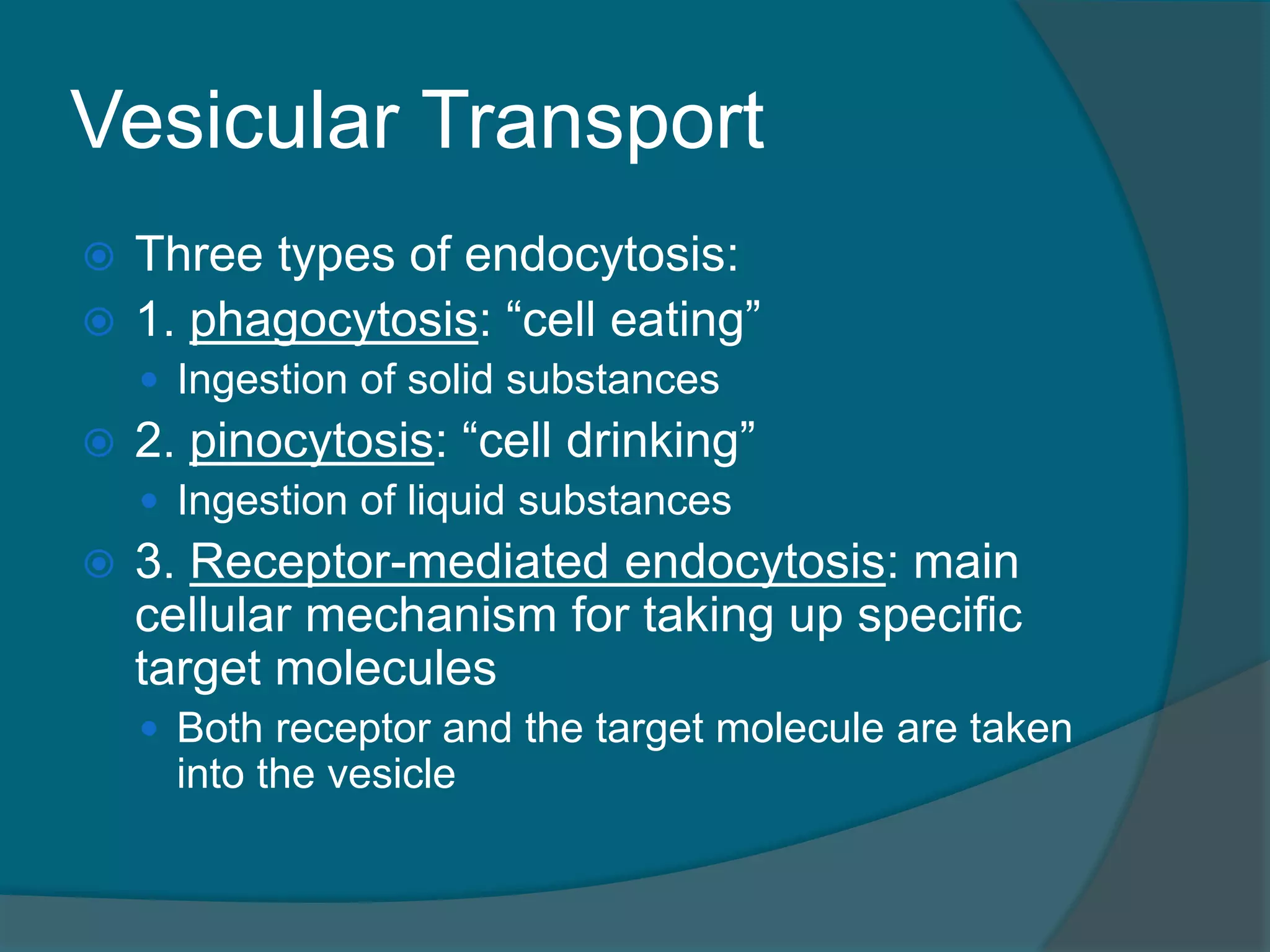 Vesicular Transport

Three types of endocytosis:

1. phagocytosis: “cell eating”

Ingestion of solid substances

2. pinocytosis: “cell drinking”

Ingestion of liquid substances

3. Receptor-mediated endocytosis: main cellular mechanism for taking up specific target molecules

Both receptor and the target molecule are taken into the vesicle